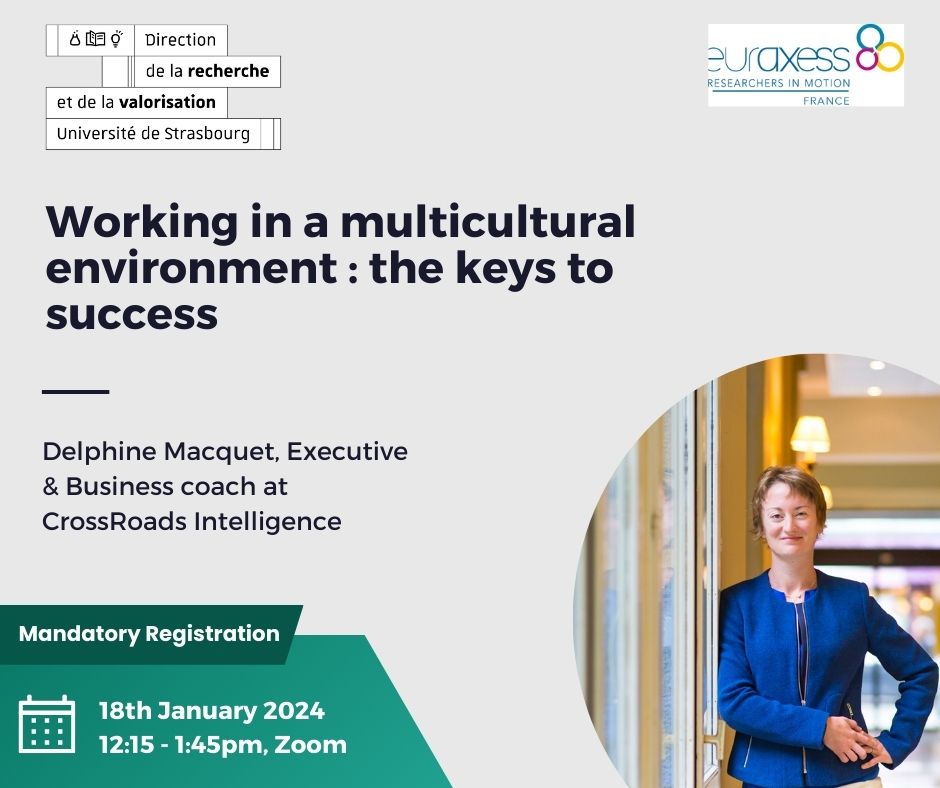 Direction
de la recherche
et de la valorisation
Université de Strasbourg

euraxess
RESEARCHERS IN MOTION
FRANCE

Working in a multicultural environment : the keys to success

Delphine Macquet, Executive & Business coach at CrossRoads Intelligence

Mandatory Registration

18th January 2024
12:15 - 1:45pm, Zoom